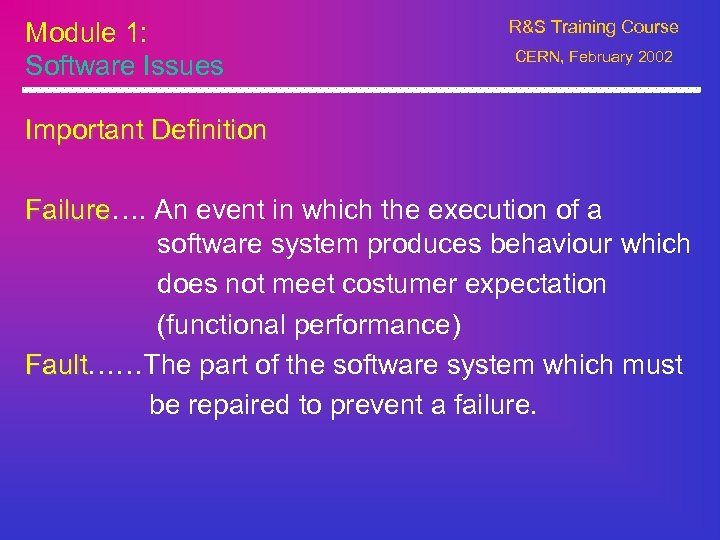 Module 1:
Software Issues

R&S Training Course
CERN, February 2002

Important Definition

Failure…. An event in which the execution of a software system produces behaviour which does not meet costumer expectation (functional performance)

Fault……The part of the software system which must be repaired to prevent a failure.